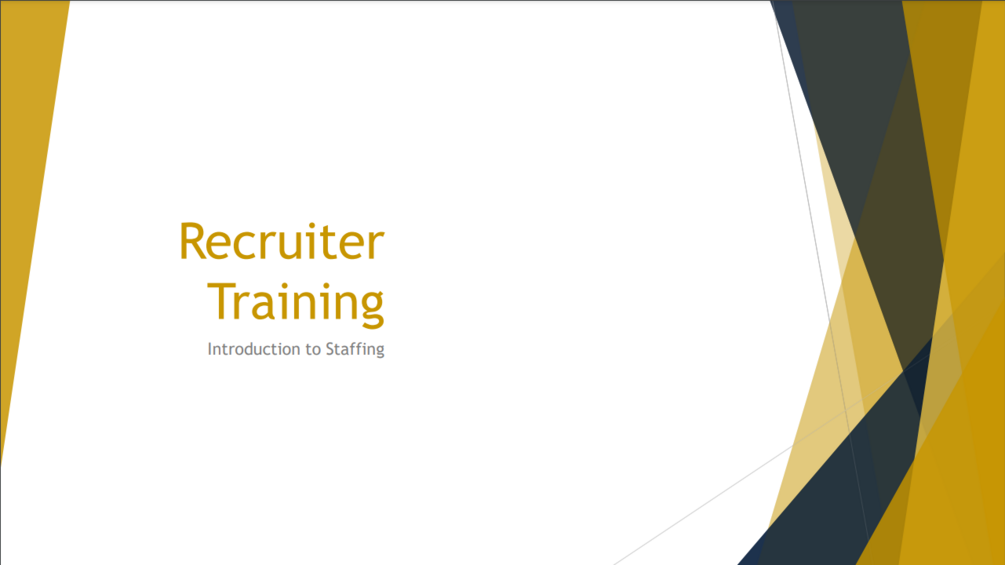 Recruiter Training

Introduction to Staffing